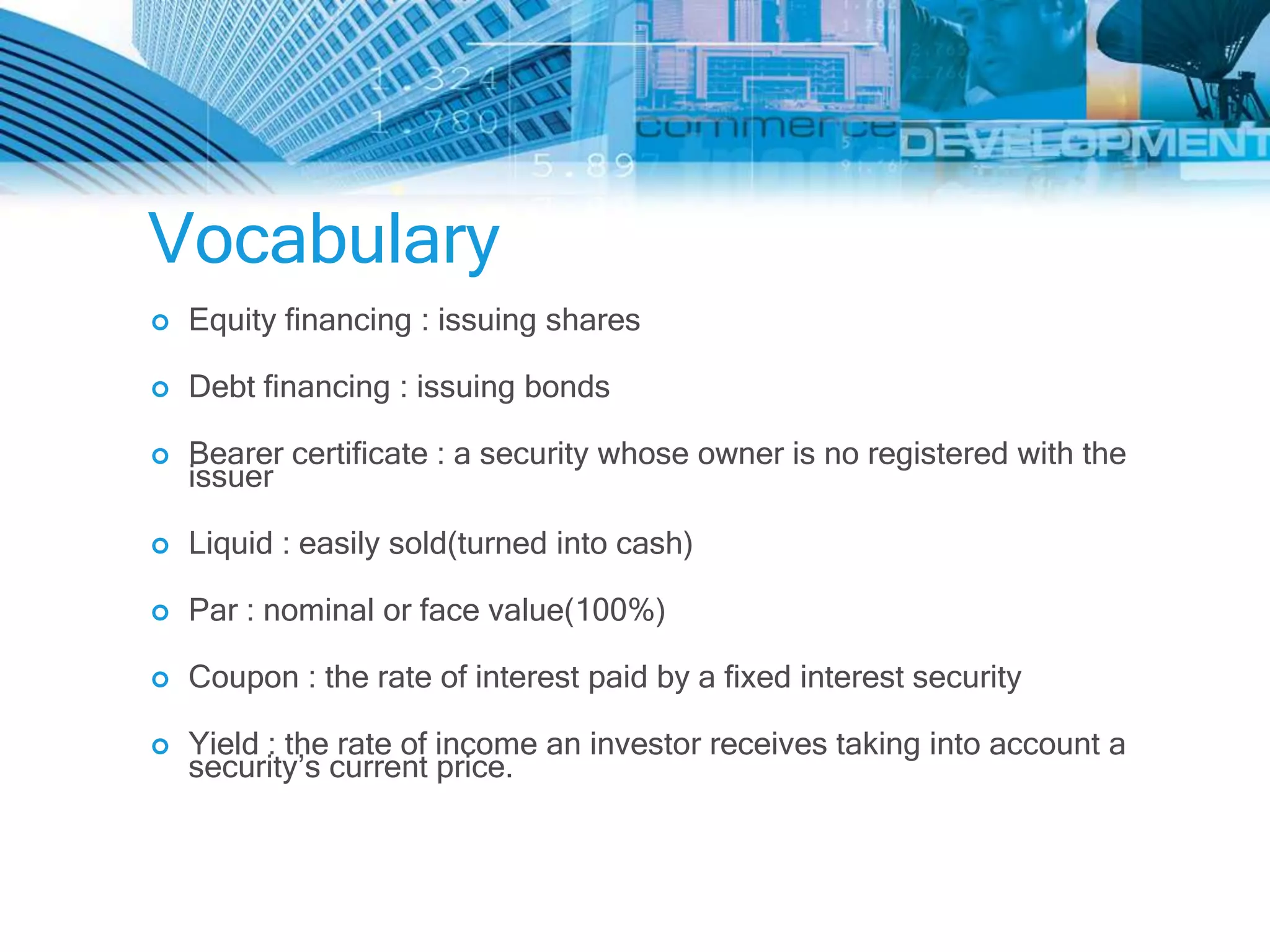 1.324
1.780
5.89
commerce
DEVELOPMENT

Vocabulary

Equity financing : issuing shares

Debt financing : issuing bonds

Bearer certificate : a security whose owner is no registered with the issuer

Liquid : easily sold(turned into cash)

Par : nominal or face value(100%)

Coupon : the rate of interest paid by a fixed interest security

Yield : the rate of income an investor receives taking into account a security's current price.